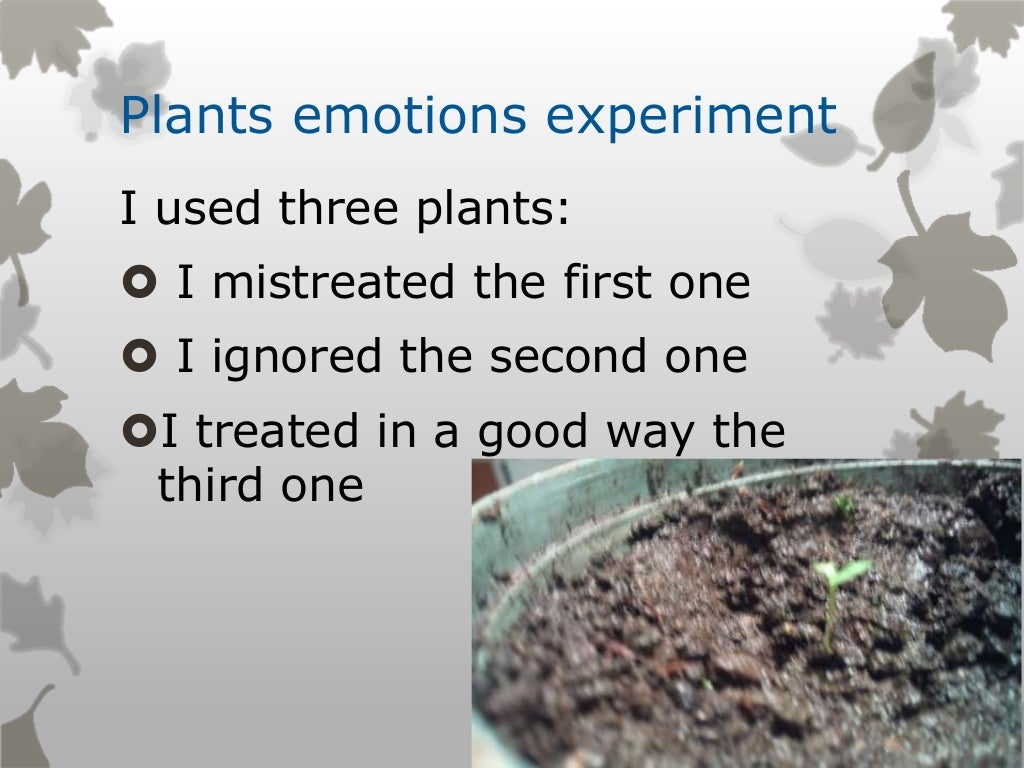 Plants emotions experiment

I used three plants:

I mistreated the first one

I ignored the second one

I treated in a good way the third one